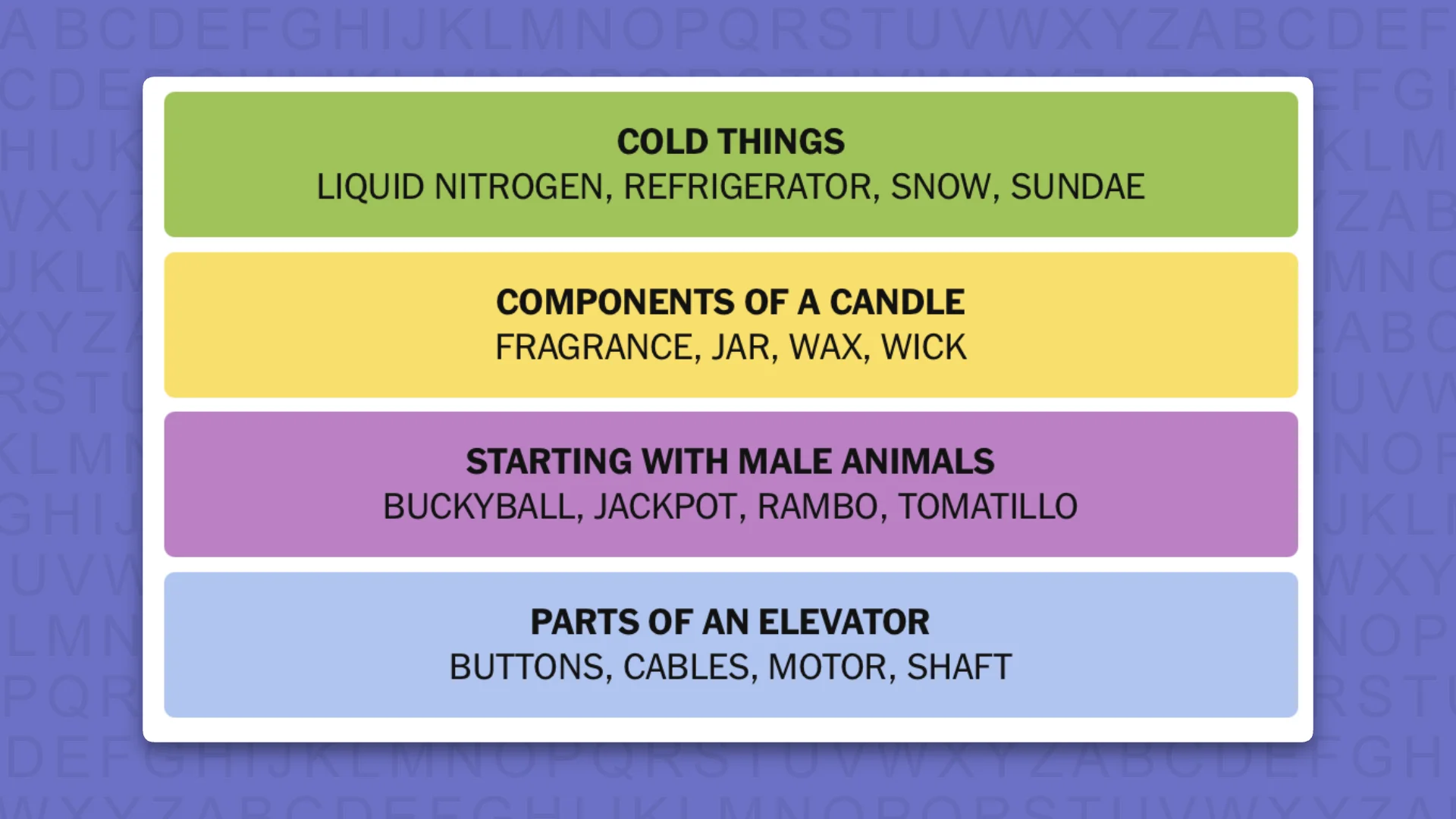 COLD THINGS
LIQUID NITROGEN, REFRIGERATOR, SNOW, SUNDAE

COMPONENTS OF A CANDLE
FRAGRANCE, JAR, WAX, WICK

STARTING WITH MALE ANIMALS
BUCKYBALL, JACKPOT, RAMBO, TOMATILLO

PARTS OF AN ELEVATOR
BUTTONS, CABLES, MOTOR, SHAFT